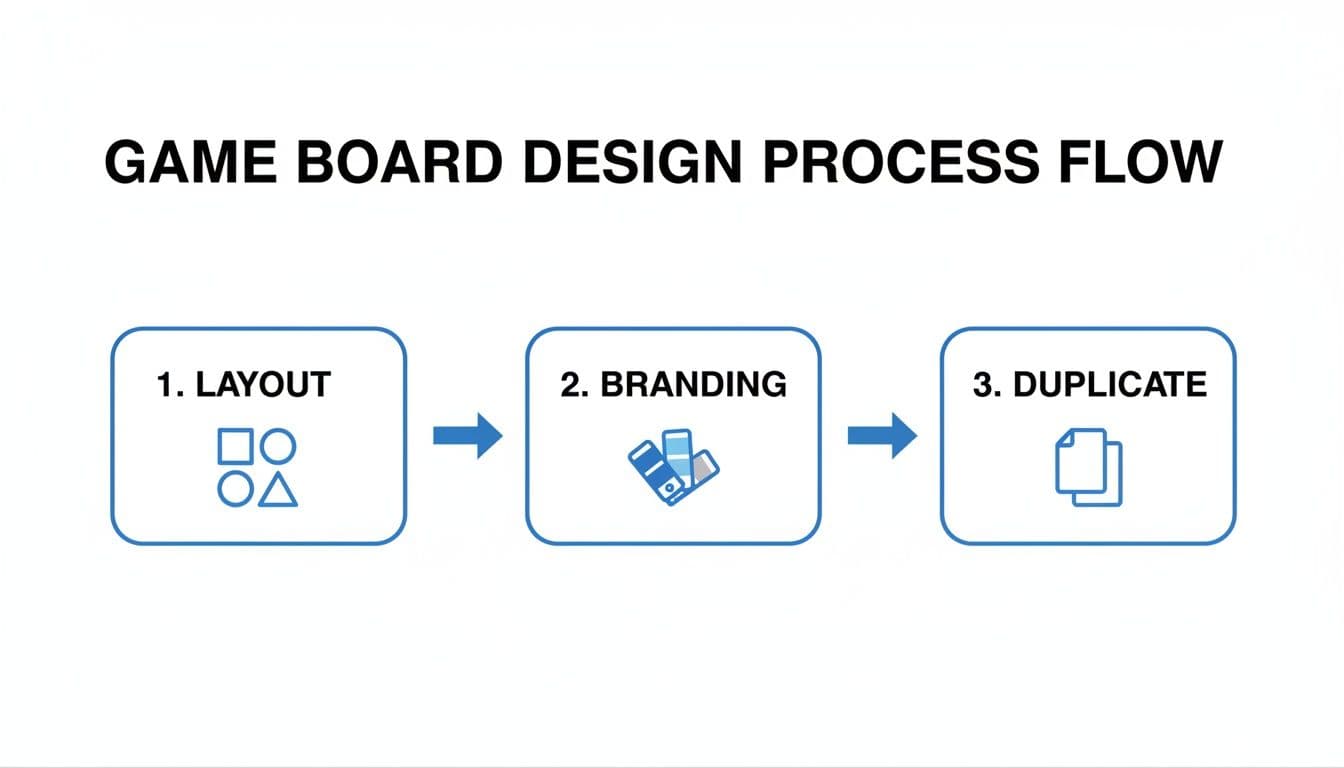 GAME BOARD DESIGN PROCESS FLOW

1. LAYOUT

2. BRANDING

3. DUPLICATE